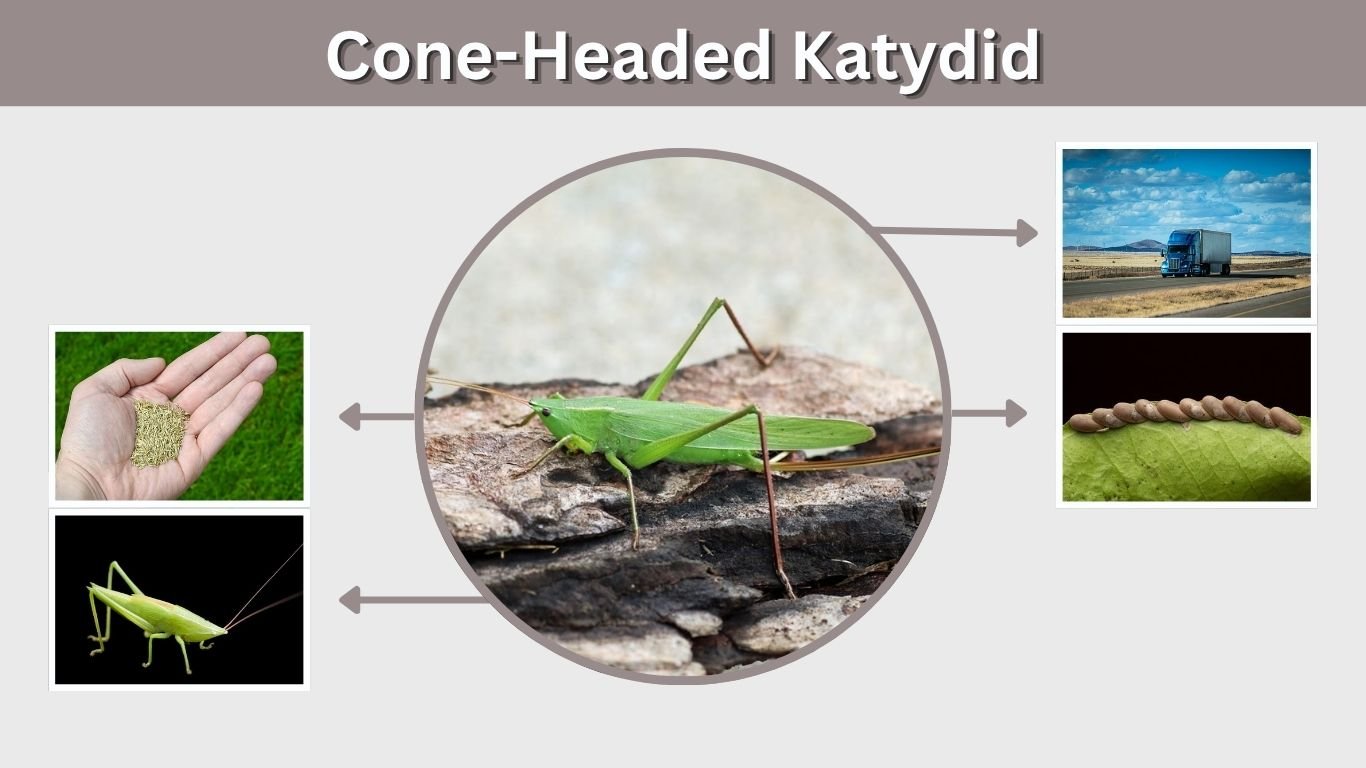 Cone-Headed Katydid